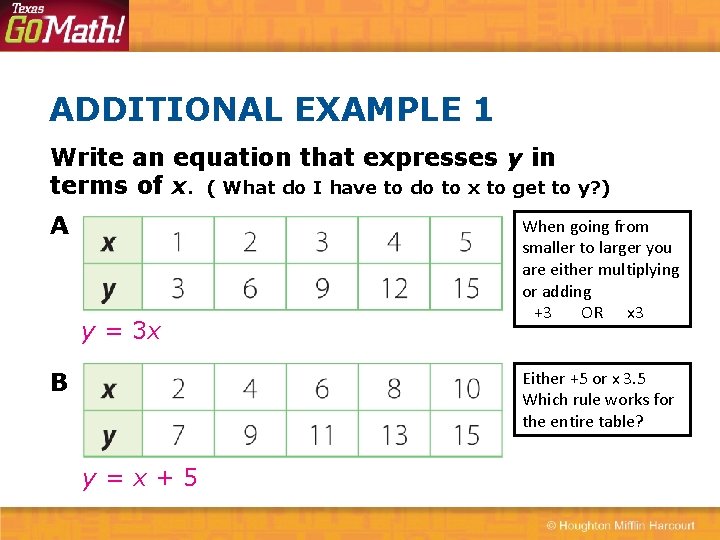 Texas GO Math!

ADDITIONAL EXAMPLE 1

Write an equation that expresses $y$ in terms of $x$. ( What do I have to do to x to get to y?)

A

| $x$ | 1 | 2 | 3 | 4 | 5 |
|---|---|---|---|---|---|
| $y$ | 3 | 6 | 9 | 12 | 15 |

$y = 3x$

When going from smaller to larger you are either multiplying or adding
+3 OR x3

B

| $x$ | 2 | 4 | 6 | 8 | 10 |
|---|---|---|---|---|---|
| $y$ | 7 | 9 | 11 | 13 | 15 |

$y = x + 5$

Either +5 or x 3.5
Which rule works for the entire table?

© Houghton Mifflin Harcourt